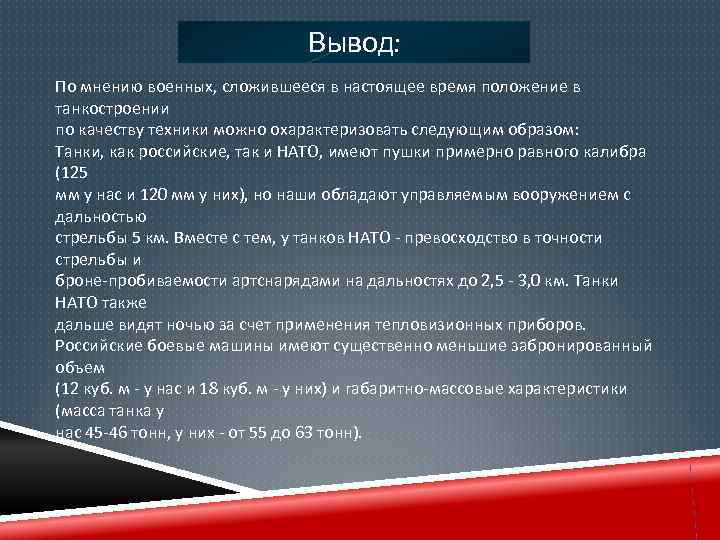 Вывод:

По мнению военных, сложившееся в настоящее время положение в танкостроении по качеству техники можно охарактеризовать следующим образом:
Танки, как российские, так и НАТО, имеют пушки примерно равного калибра (125 мм у нас и 120 мм у них), но наши обладают управляемым вооружением с дальностью стрельбы 5 км. Вместе с тем, у танков НАТО - превосходство в точности стрельбы и броне-пробиваемости артснарядами на дальностях до 2,5 - 3,0 км. Танки НАТО также дальше видят ночью за счет применения тепловизионных приборов.
Российские боевые машины имеют существенно меньшие забронированный объем (12 куб. м - у нас и 18 куб. м - у них) и габаритно-массовые характеристики (масса танка у нас 45-46 тонн, у них - от 55 до 63 тонн).